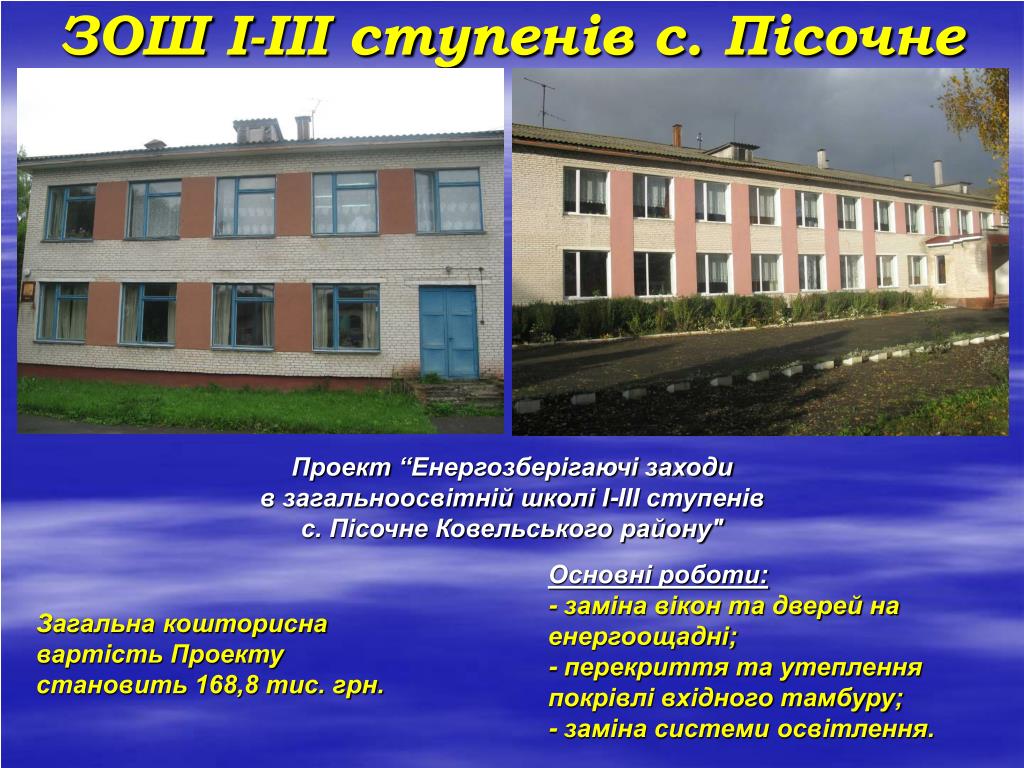 ЗОШ І-ІІІ ступенів с. Пісочне

Проект “Енергозберігаючі заходи в загальноосвітній школі І-ІІІ ступенів с. Пісочне Ковельського району"

Загальна кошторисна вартість Проекту становить 168,8 тис. грн.

Основні роботи:
- заміна вікон та дверей на енергоощадні;
- перекриття та утеплення покрівлі вхідного тамбуру;
- заміна системи освітлення.